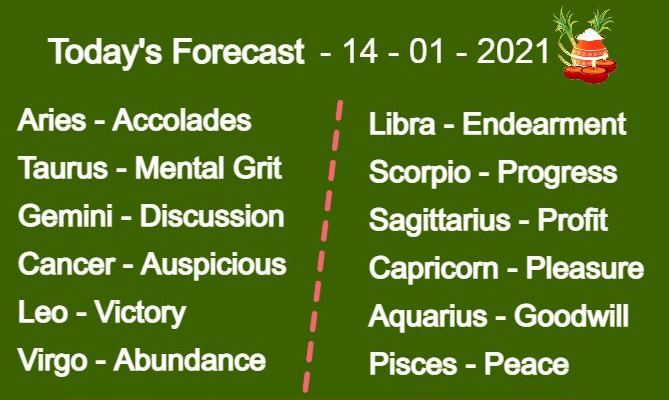 Today's Forecast - 14 - 01 - 2021

Aries - Accolades
Taurus - Mental Grit
Gemini - Discussion
Cancer - Auspicious
Leo - Victory
Virgo - Abundance

Libra - Endearment
Scorpio - Progress
Sagittarius - Profit
Capricorn - Pleasure
Aquarius - Goodwill
Pisces - Peace